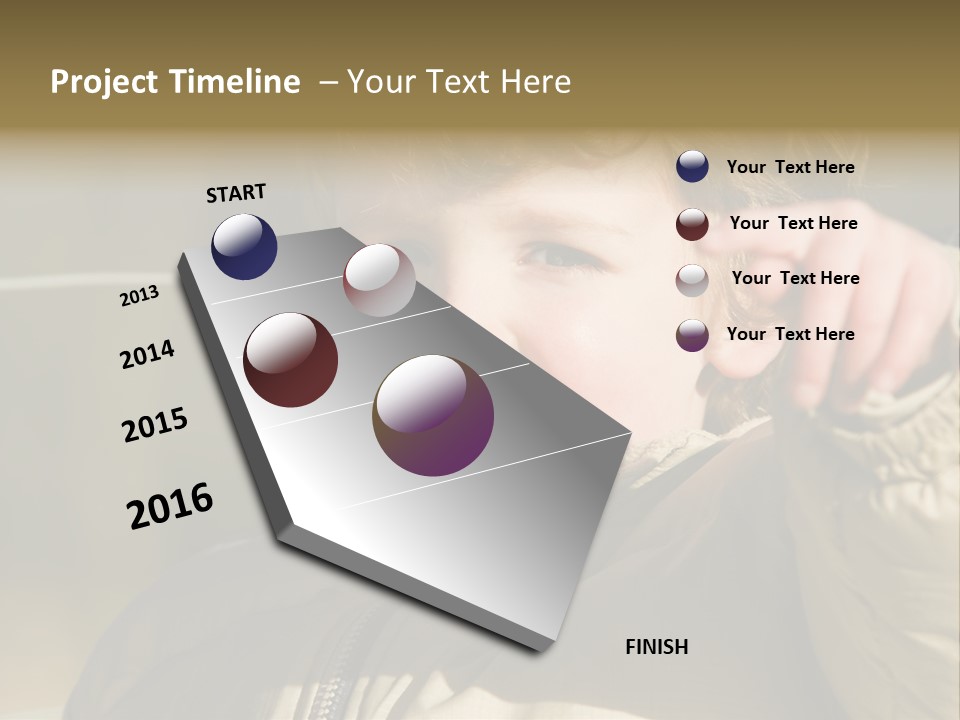 Project Timeline – Your Text Here

START

2013

2014

2015

2016

FINISH

Your Text Here

Your Text Here

Your Text Here

Your Text Here